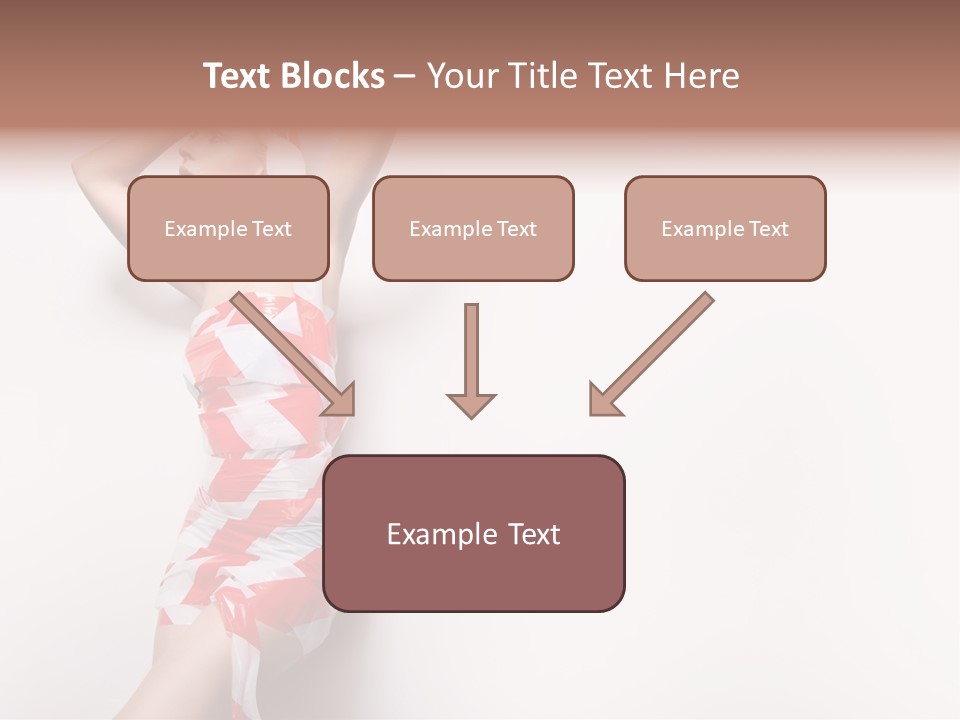 Text Blocks – Your Title Text Here

Example Text

Example Text

Example Text

Example Text